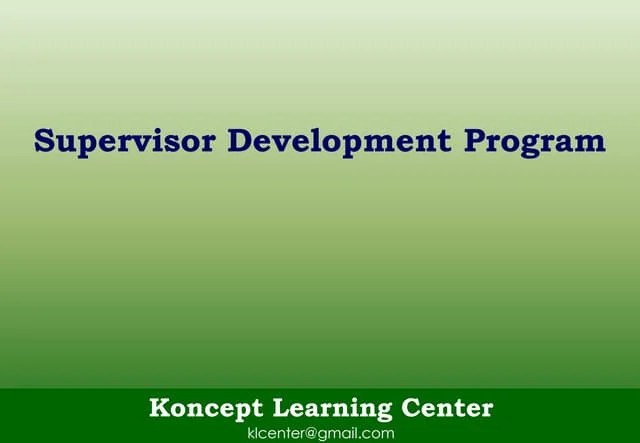 Supervisor Development Program

Koncept Learning Center
klcenter@gmail.com